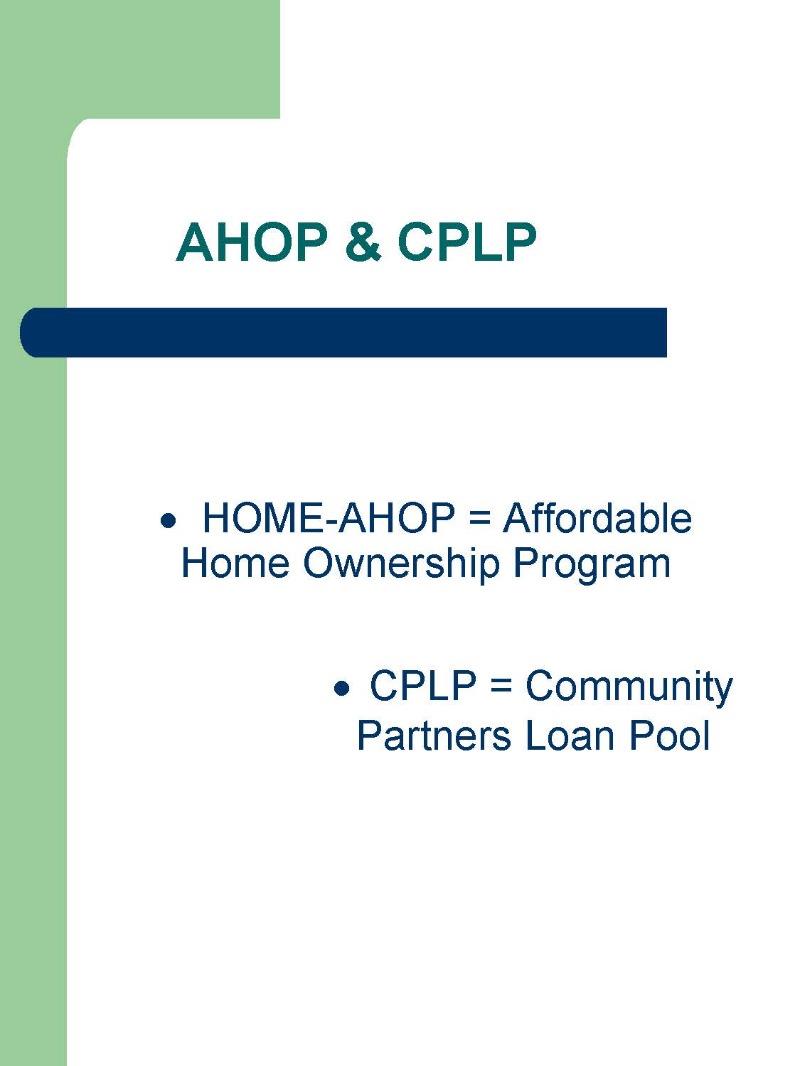 AHOP & CPLP

• HOME-AHOP = Affordable Home Ownership Program

• CPLP = Community Partners Loan Pool